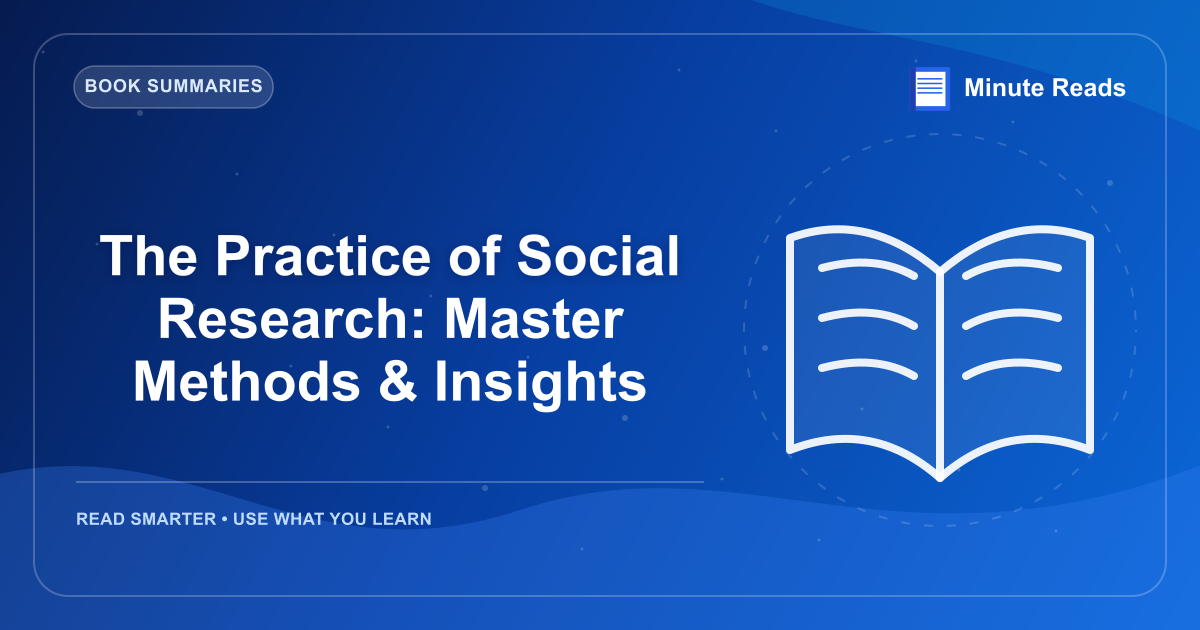 BOOK SUMMARIES

Minute Reads

The Practice of Social Research: Master Methods & Insights

READ SMARTER • USE WHAT YOU LEARN